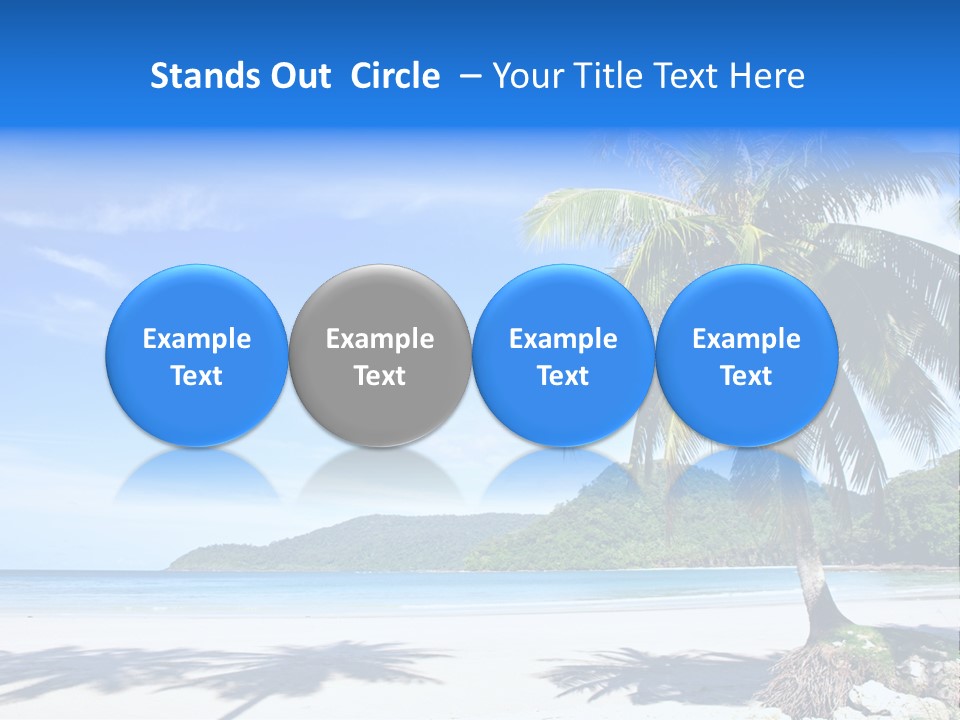 Stands Out Circle – Your Title Text Here

Example Text

Example Text

Example Text

Example Text